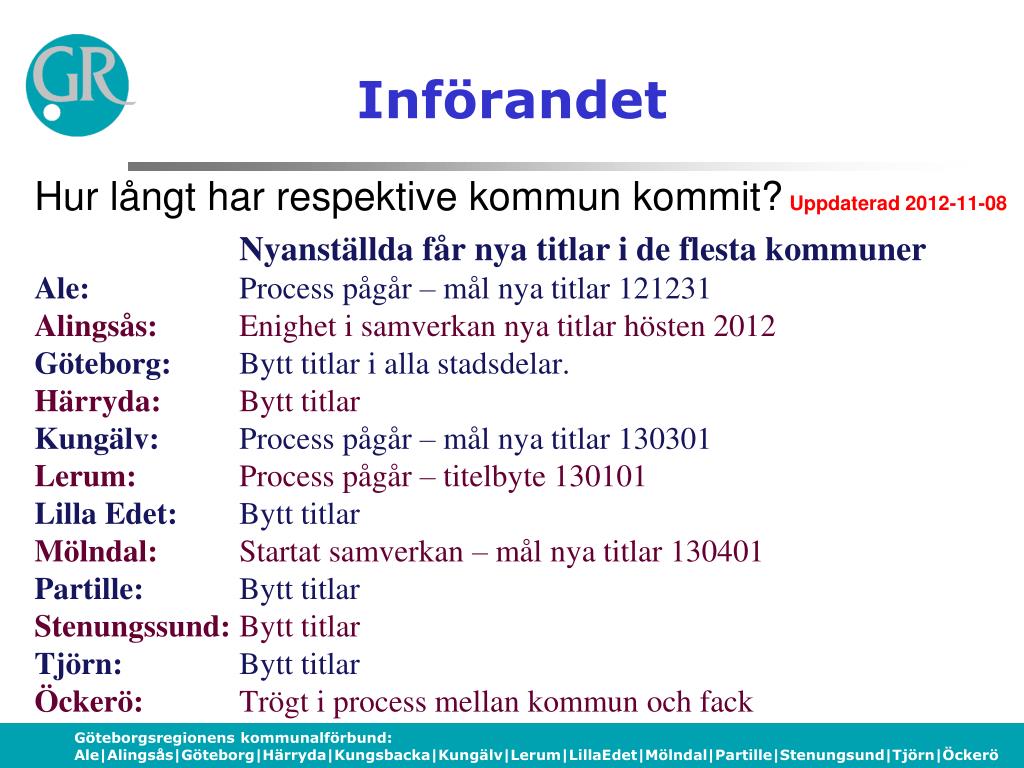 GR

Införandet

Hur långt har respektive kommun kommit? Uppdaterad 2012-11-08

Nyanställda får nya titlar i de flesta kommuner

Ale: Process pågår – mål nya titlar 121231
Alingsås: Enighet i samverkan nya titlar hösten 2012
Göteborg: Bytt titlar i alla stadsdelar.
Härryda: Bytt titlar
Kungälv: Process pågår – mål nya titlar 130301
Lerum: Process pågår – titelbyte 130101
Lilla Edet: Bytt titlar
Mölndal: Startat samverkan – mål nya titlar 130401
Partille: Bytt titlar
Stenungssund: Bytt titlar
Tjörn: Bytt titlar
Öckerö: Trögt i process mellan kommun och fack

Göteborgsregionens kommunalförbund:
Ale|Alingsås|Göteborg|Härryda|Kungsbacka|Kungälv|Lerum|LillaEdet|Mölndal|Partille|Stenungsund|Tjörn|Öckerö